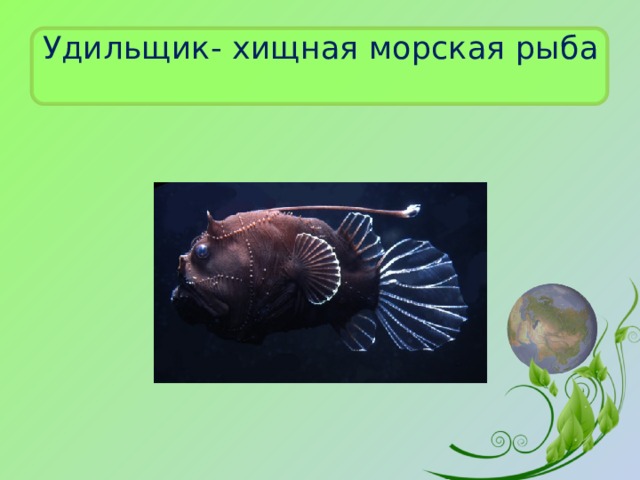 Удильщик- хищная морская рыба